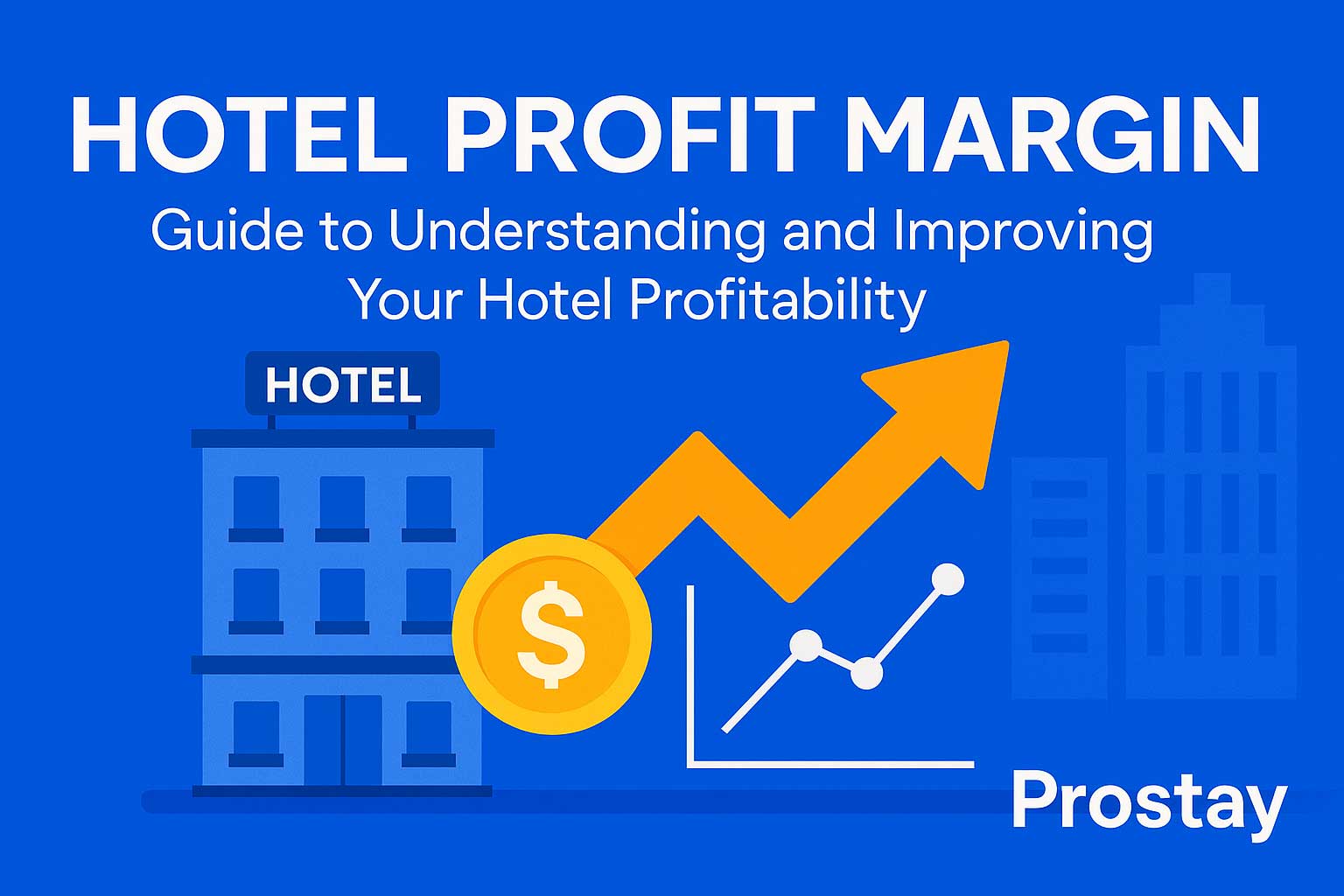 HOTEL PROFIT MARGIN
Guide to Understanding and Improving Your Hotel Profitability

HOTEL

$

Prostay